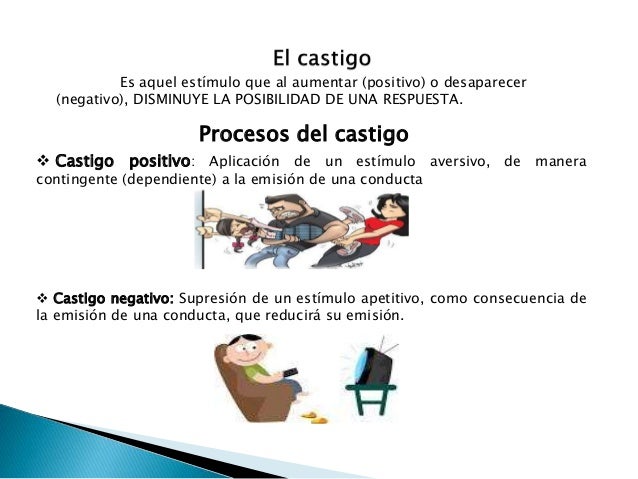 El castigo

Es aquel estímulo que al aumentar (positivo) o desaparecer (negativo), DISMINUYE LA POSIBILIDAD DE UNA RESPUESTA.

Procesos del castigo

❖ Castigo positivo: Aplicación de un estímulo aversivo, de manera contingente (dependiente) a la emisión de una conducta

❖ Castigo negativo: Supresión de un estímulo apetitivo, como consecuencia de la emisión de una conducta, que reducirá su emisión.